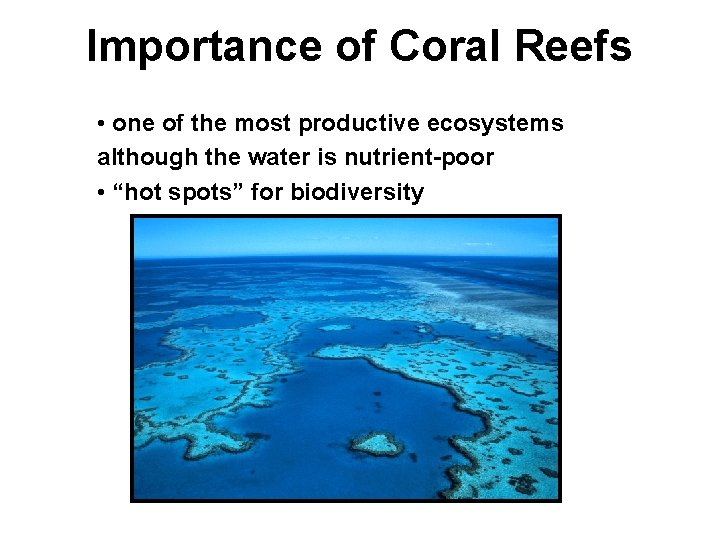 Importance of Coral Reefs

• one of the most productive ecosystems although the water is nutrient-poor
• “hot spots” for biodiversity